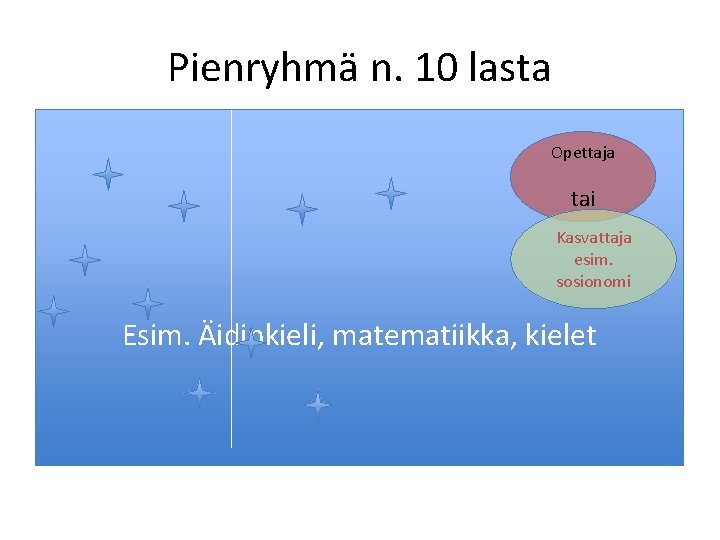 Pienryhmä n. 10 lasta

Opettaja

tai

Kasvattaja esim. sosionomi

Esim. Äidinkieli, matematiikka, kielet